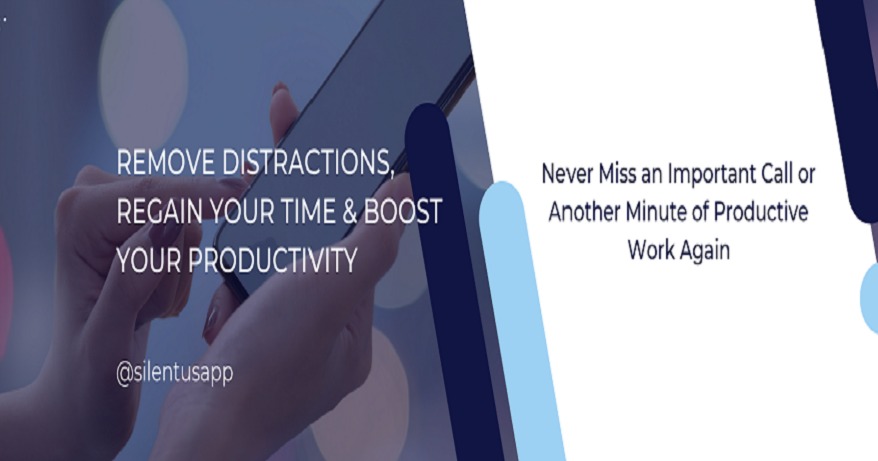 REMOVE DISTRACTIONS, REGAIN YOUR TIME & BOOST YOUR PRODUCTIVITY

@silentusapp

Never Miss an Important Call or Another Minute of Productive Work Again